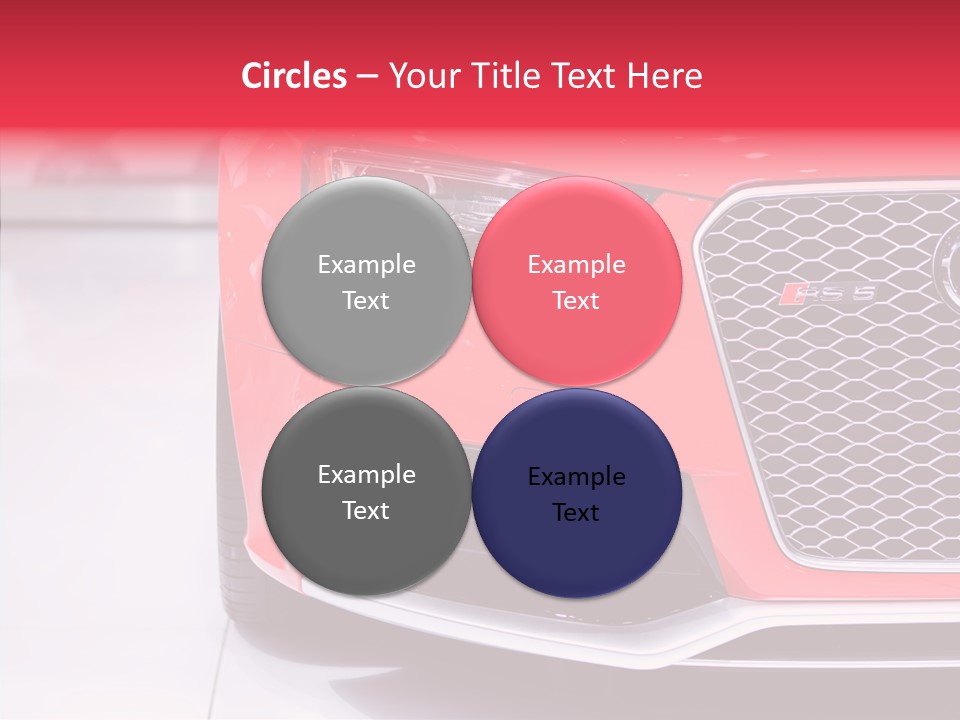 Circles – Your Title Text Here

Example Text

Example Text

Example Text

Example Text

RS 5